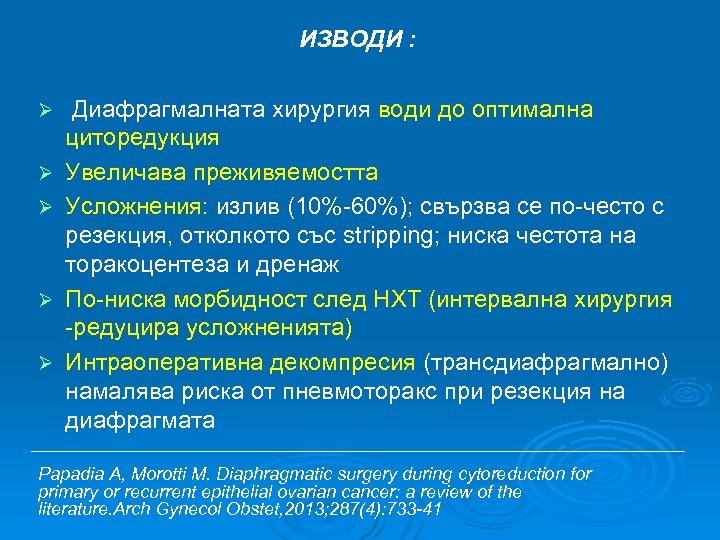 ИЗВОДИ :

➢ Диафрагмалната хирургия води до оптимална циторедукция

➢ Увеличава преживяемостта

➢ Усложнения: излив (10%-60%); свързва се по-често с резекция, отколкото със stripping; ниска честота на торакоцентеза и дренаж

➢ По-ниска морбидност след НХТ (интервална хирургия -редуцира усложненията)

➢ Интраоперативна декомпресия (трансдиафрагмално) намалява риска от пневмоторакс при резекция на диафрагмата

Papadia A, Morotti M. Diaphragmatic surgery during cytoreduction for primary or recurrent epithelial ovarian cancer: a review of the literature.Arch Gynecol Obstet,2013;287(4):733-41